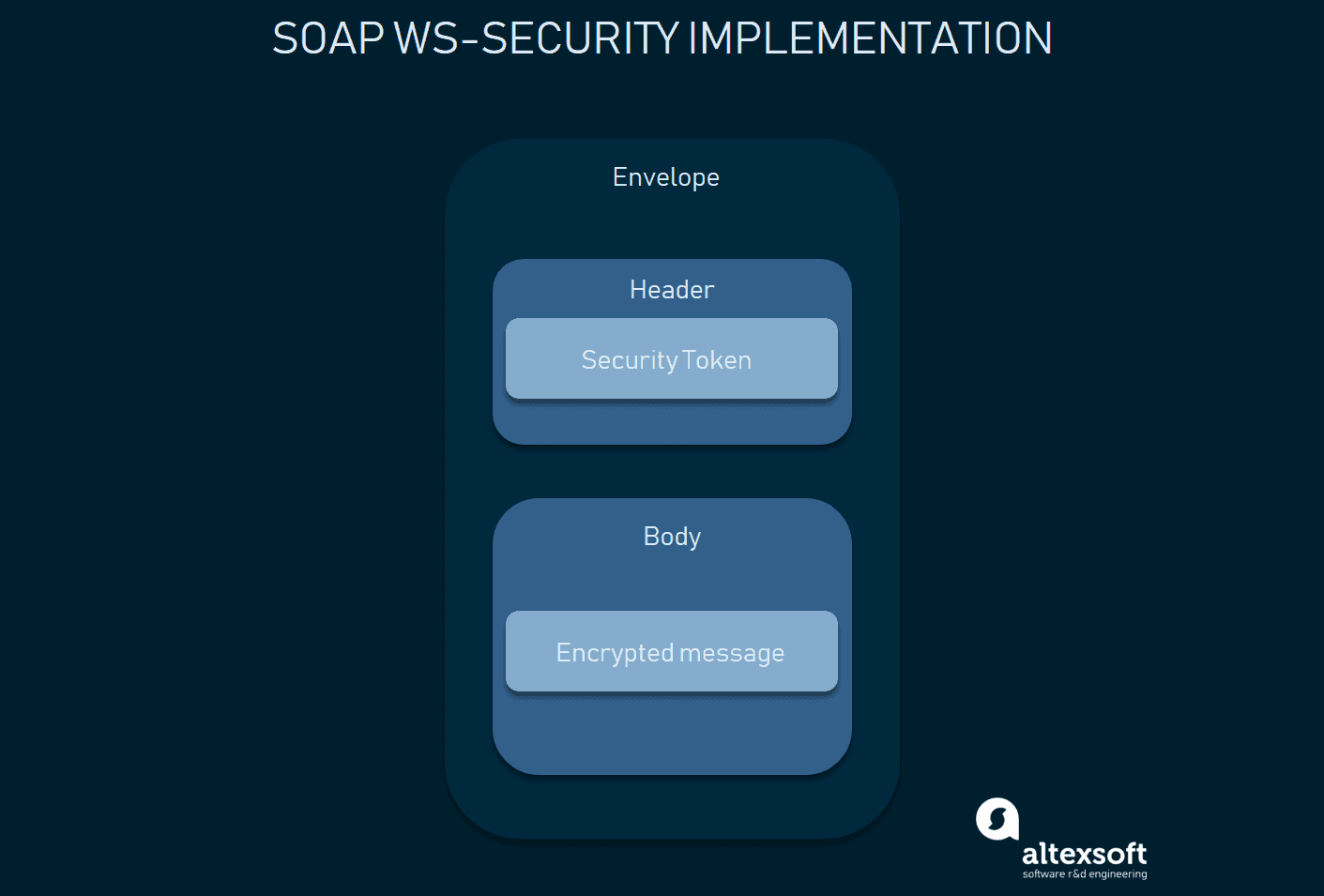 SOAP WS-SECURITY IMPLEMENTATION

Envelope

Header

Security Token

Body

Encrypted message

altexsoft
software r&d engineering